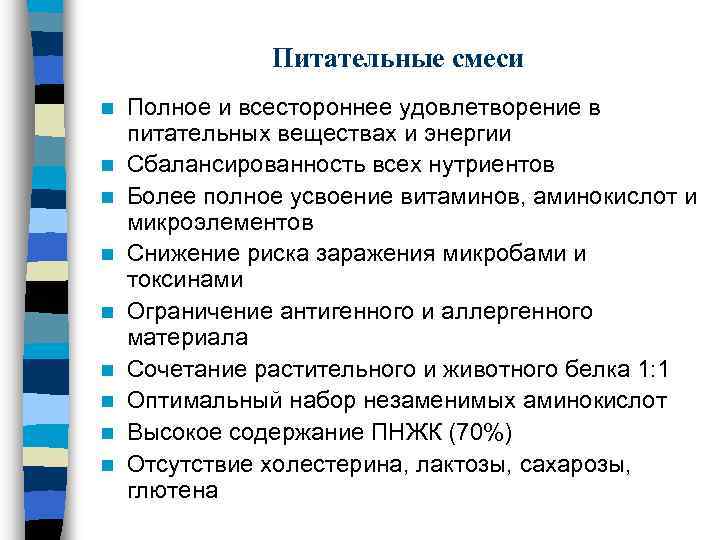 Питательные смеси

- Полное и всестороннее удовлетворение в питательных веществах и энергии
- Сбалансированность всех нутриентов
- Более полное усвоение витаминов, аминокислот и микроэлементов
- Снижение риска заражения микробами и токсинами
- Ограничение антигенного и аллергенного материала
- Сочетание растительного и животного белка 1:1
- Оптимальный набор незаменимых аминокислот
- Высокое содержание ПНЖК (70%)
- Отсутствие холестерина, лактозы, сахарозы, глютена